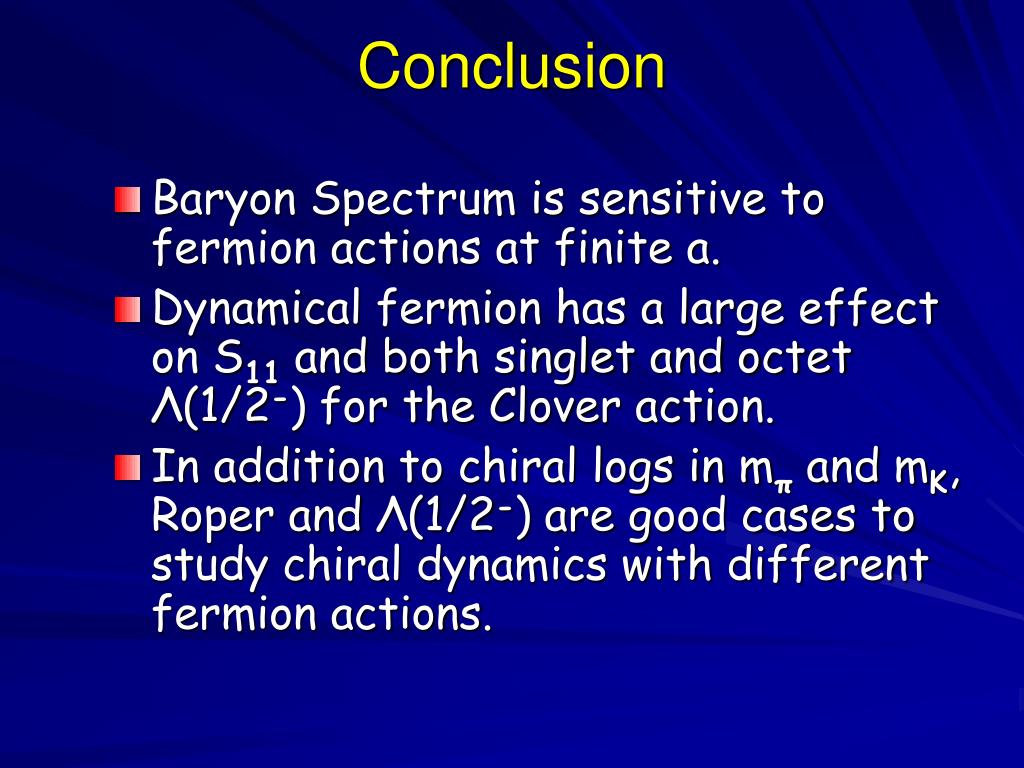 Conclusion

Baryon Spectrum is sensitive to fermion actions at finite a.

Dynamical fermion has a large effect on $S_{11}$ and both singlet and octet $\Lambda(1/2^-)$ for the Clover action.

In addition to chiral logs in $m_\pi$ and $m_K$, Roper and $\Lambda(1/2^-)$ are good cases to study chiral dynamics with different fermion actions.